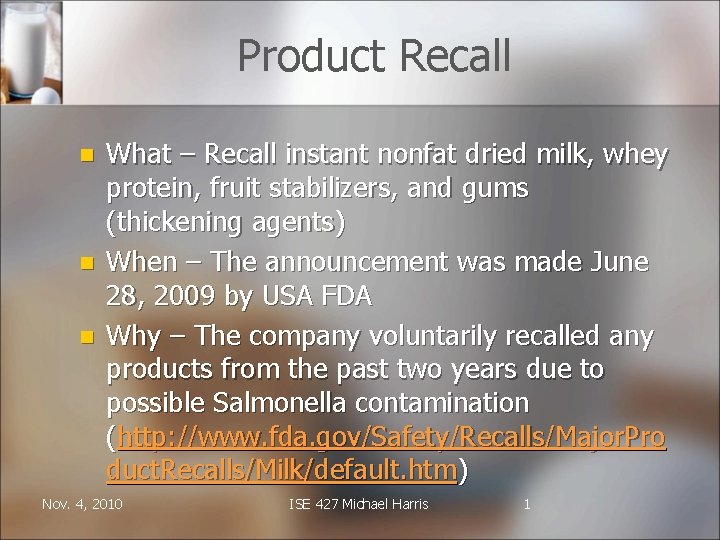 Product Recall

What – Recall instant nonfat dried milk, whey protein, fruit stabilizers, and gums (thickening agents)

When – The announcement was made June 28, 2009 by USA FDA

Why – The company voluntarily recalled any products from the past two years due to possible Salmonella contamination (http://www.fda.gov/Safety/Recalls/MajorProductRecalls/Milk/default.htm)

Nov. 4, 2010

ISE 427 Michael Harris

1